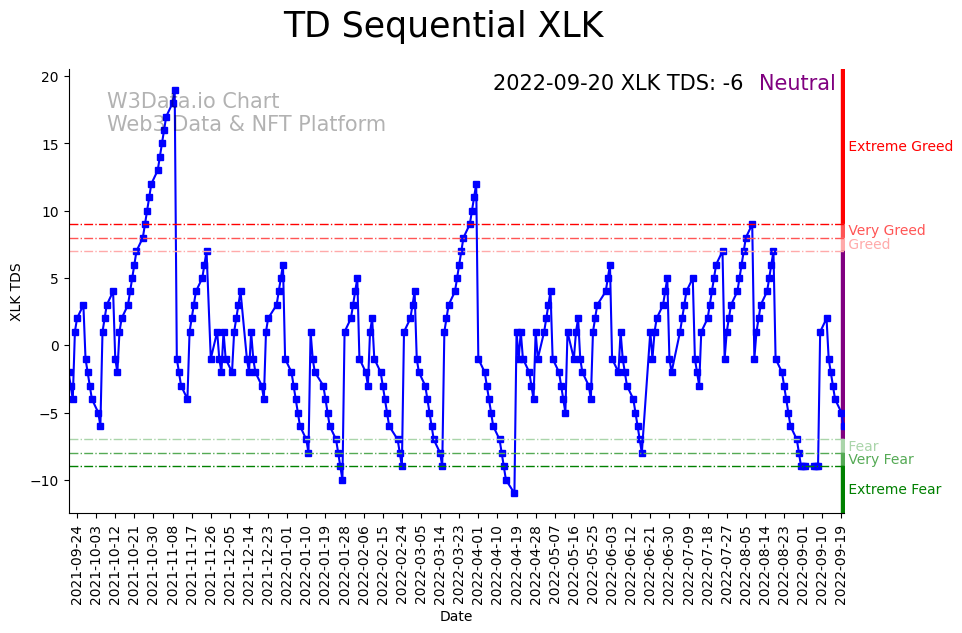 TD Sequential XLK

2022-09-20 XLK TDS: -6 Neutral

W3Data.io Chart
Web3 Data & NFT Platform

Extreme Greed
Very Greed
Greed
Fear
Very Fear
Extreme Fear

XLK TDS

20
15
10
5
0
−5
−10

2021-09-24
2021-10-03
2021-10-12
2021-10-21
2021-10-30
2021-11-08
2021-11-17
2021-11-26
2021-12-05
2021-12-14
2021-12-23
2022-01-01
2022-01-10
2022-01-19
2022-01-28
2022-02-06
2022-02-15
2022-02-24
2022-03-05
2022-03-14
2022-03-23
2022-04-01
2022-04-10
2022-04-19
2022-04-28
2022-05-07
2022-05-16
2022-05-25
2022-06-03
2022-06-12
2022-06-21
2022-06-30
2022-07-09
2022-07-18
2022-07-27
2022-08-05
2022-08-14
2022-08-23
2022-09-01
2022-09-10
2022-09-19

Date